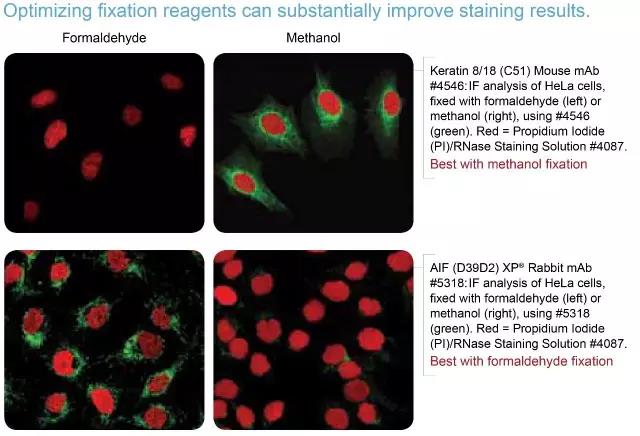 Optimizing fixation reagents can substantially improve staining results.

Formaldehyde

Methanol

Keratin 8/18 (C51) Mouse mAb #4546: IF analysis of HeLa cells, fixed with formaldehyde (left) or methanol (right), using #4546 (green). Red = Propidium Iodide (PI)/RNase Staining Solution #4087.

Best with methanol fixation

AIF (D39D2) XP® Rabbit mAb #5318: IF analysis of HeLa cells, fixed with formaldehyde (left) or methanol (right), using #5318 (green). Red = Propidium Iodide (PI)/RNase Staining Solution #4087.

Best with formaldehyde fixation